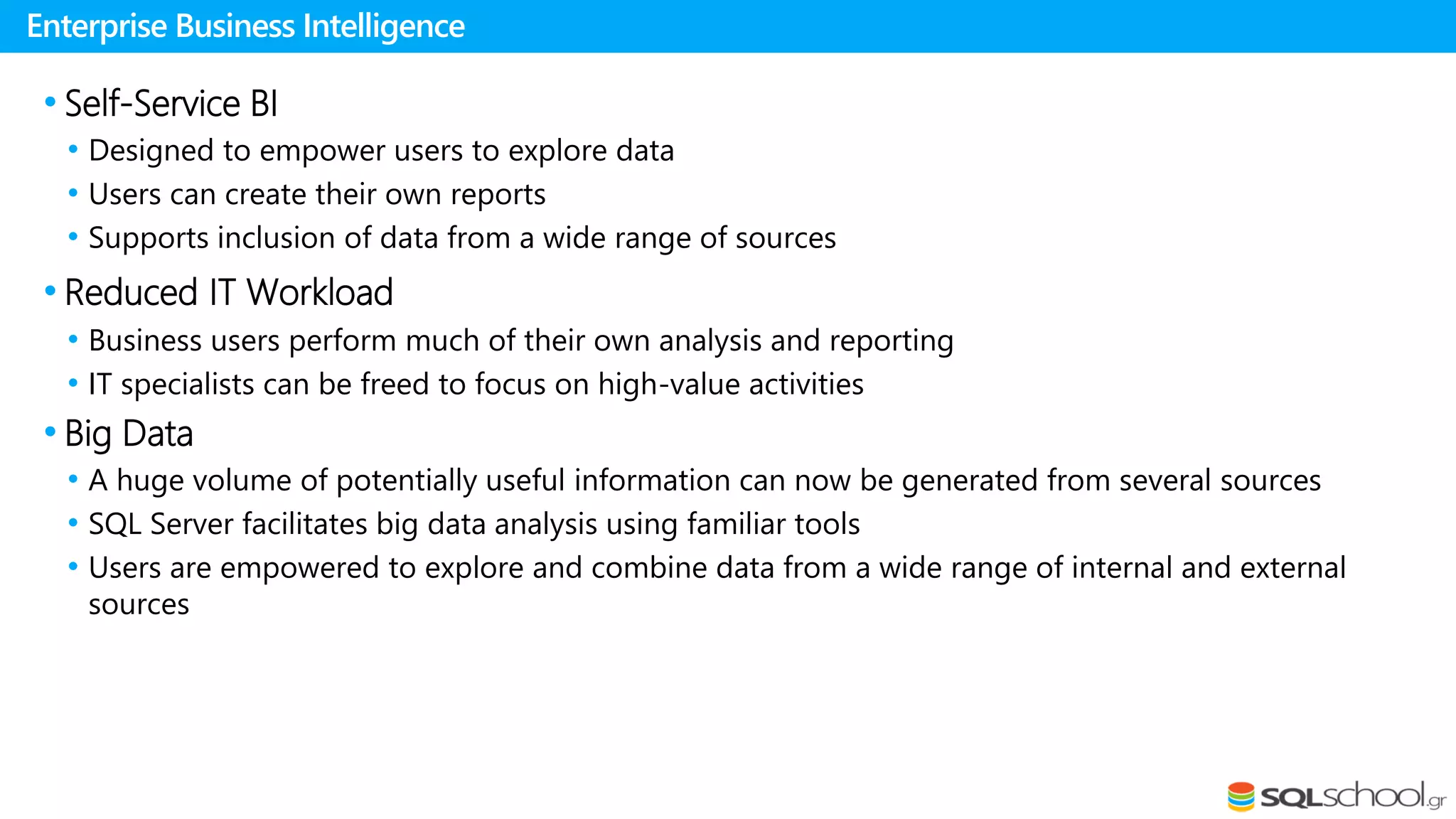 Enterprise Business Intelligence

• Self-Service BI
  • Designed to empower users to explore data
  • Users can create their own reports
  • Supports inclusion of data from a wide range of sources
• Reduced IT Workload
  • Business users perform much of their own analysis and reporting
  • IT specialists can be freed to focus on high-value activities
• Big Data
  • A huge volume of potentially useful information can now be generated from several sources
  • SQL Server facilitates big data analysis using familiar tools
  • Users are empowered to explore and combine data from a wide range of internal and external sources

SQLschool.gr